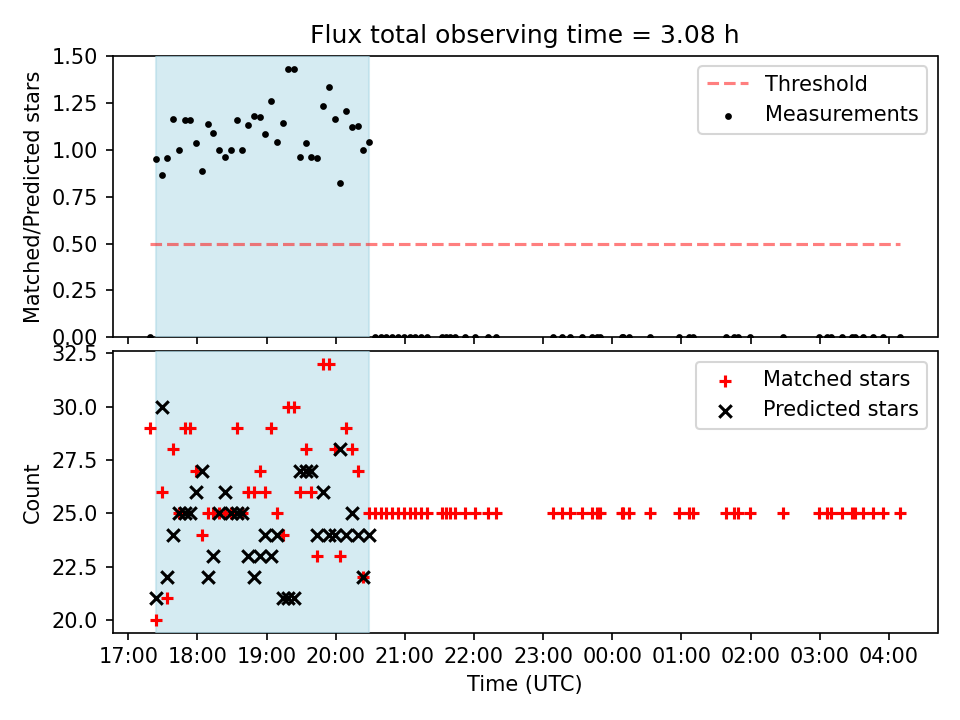 Flux total observing time = 3.08 h

Matched/Predicted stars

1.50
1.25
1.00
0.75
0.50
0.25
0.00

Threshold
Measurements

Count

32.5
30.0
27.5
25.0
22.5
20.0

Matched stars
Predicted stars

17:00 18:00 19:00 20:00 21:00 22:00 23:00 00:00 01:00 02:00 03:00 04:00

Time (UTC)